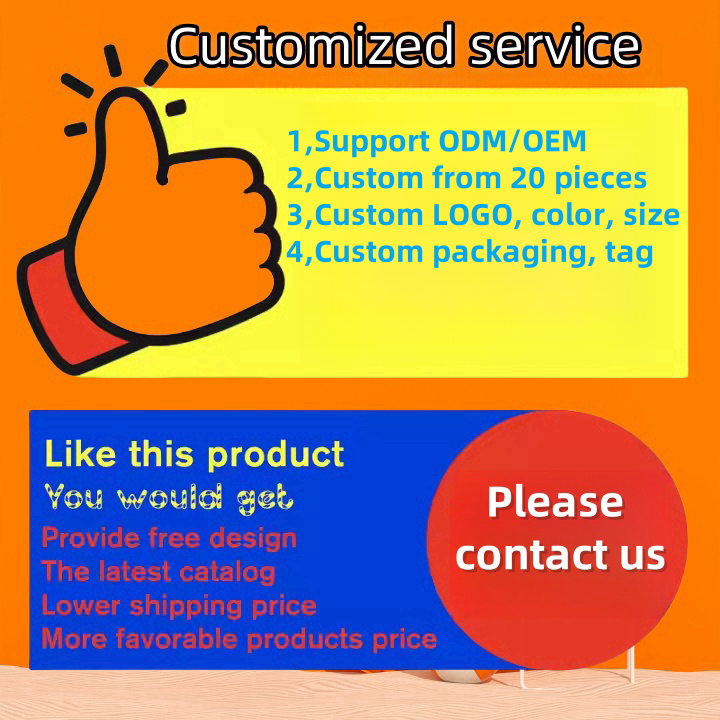 Customized service

1,Support ODM/OEM
2,Custom from 20 pieces
3,Custom LOGO, color, size
4,Custom packaging, tag

Like this product
You would get
Provide free design
The latest catalog
Lower shipping price
More favorable products price

Please contact us